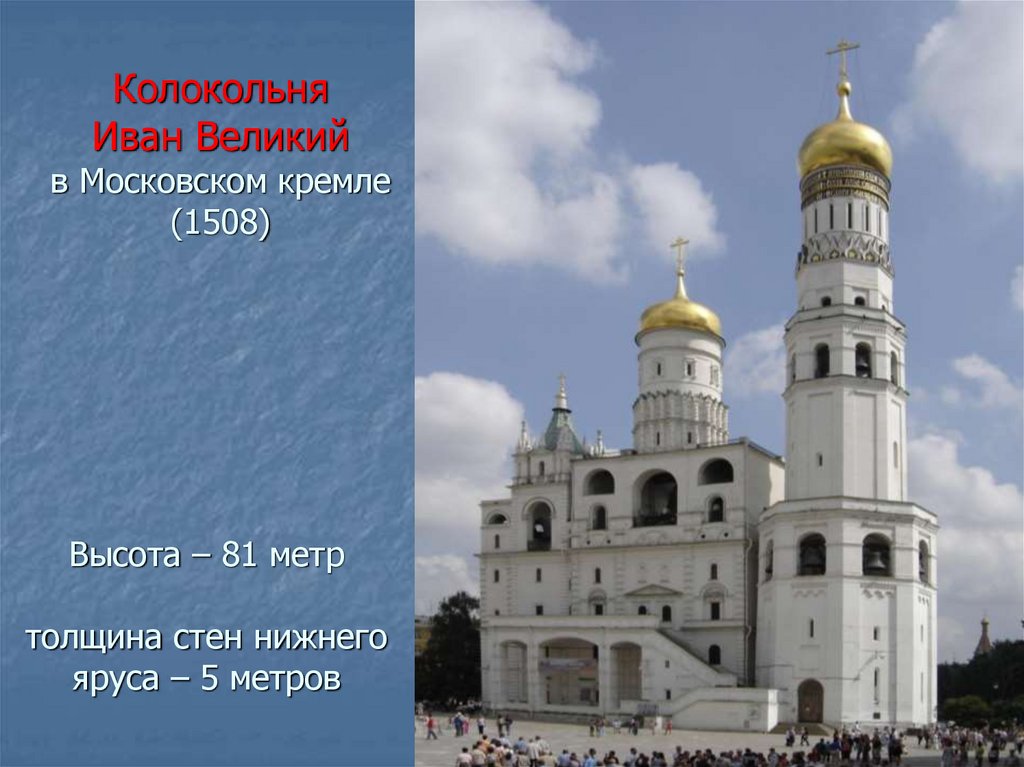 Колокольня
Иван Великий
в Московском кремле
(1508)

Высота – 81 метр

толщина стен нижнего яруса – 5 метров